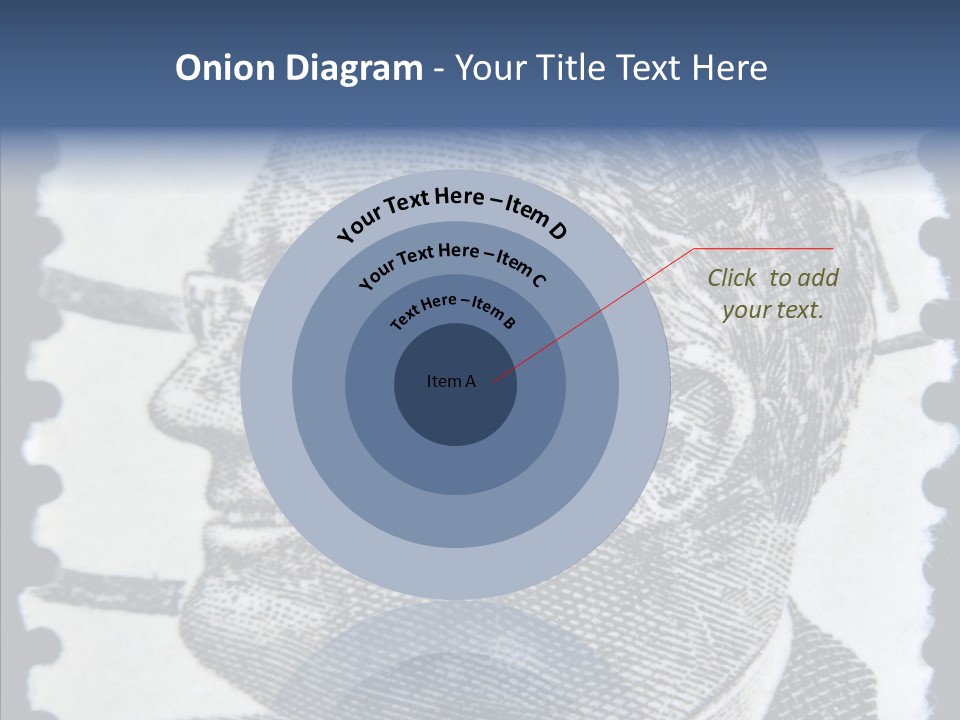 Onion Diagram - Your Title Text Here

Your Text Here – Item D

Your Text Here – Item C

Text Here – Item B

Item A

Click to add your text.